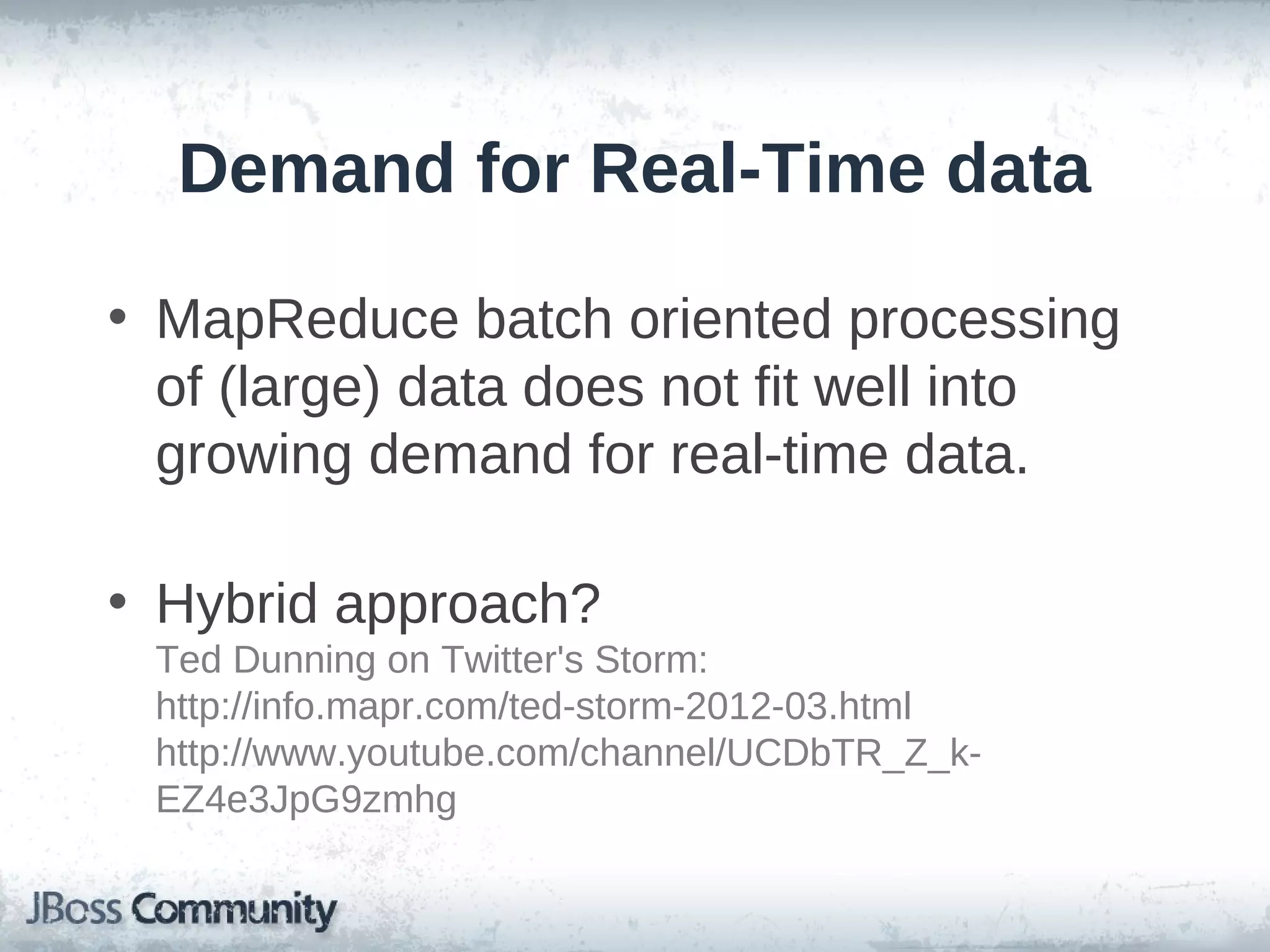 Demand for Real-Time data

• MapReduce batch oriented processing of (large) data does not fit well into growing demand for real-time data.

• Hybrid approach?
Ted Dunning on Twitter's Storm:
http://info.mapr.com/ted-storm-2012-03.html
http://www.youtube.com/channel/UCDbTR_Z_k-EZ4e3JpG9zmhg

JBoss Community